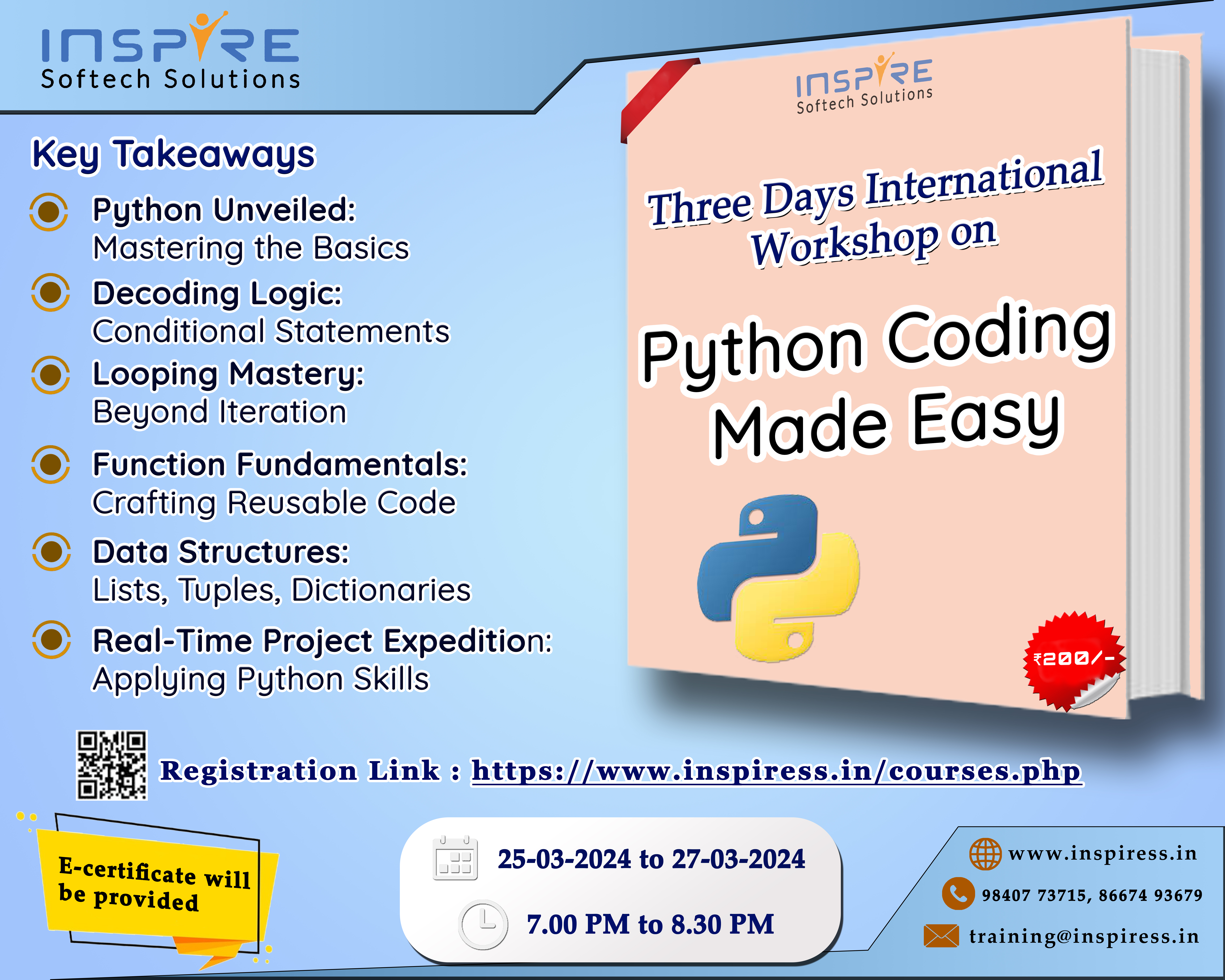 INSPIRE
Softech Solutions

Key Takeaways

Python Unveiled:
Mastering the Basics

Decoding Logic:
Conditional Statements

Looping Mastery:
Beyond Iteration

Function Fundamentals:
Crafting Reusable Code

Data Structures:
Lists, Tuples, Dictionaries

Real-Time Project Expedition:
Applying Python Skills

INSPIRE
Softech Solutions

Three Days International Workshop on

Python Coding Made Easy

₹200/-

Registration Link : https://www.inspiress.in/courses.php

E-certificate will be provided

25-03-2024 to 27-03-2024

7.00 PM to 8.30 PM

www.inspiress.in

98407 73715, 86674 93679

training@inspiress.in